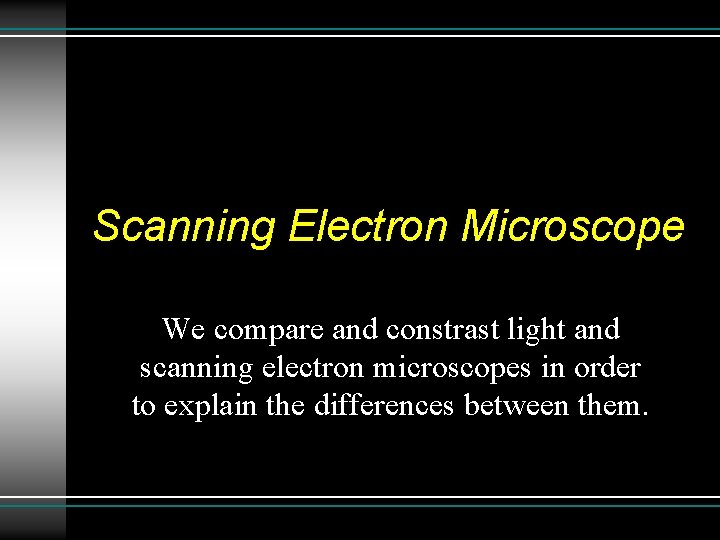 Scanning Electron Microscope

We compare and constrast light and scanning electron microscopes in order to explain the differences between them.